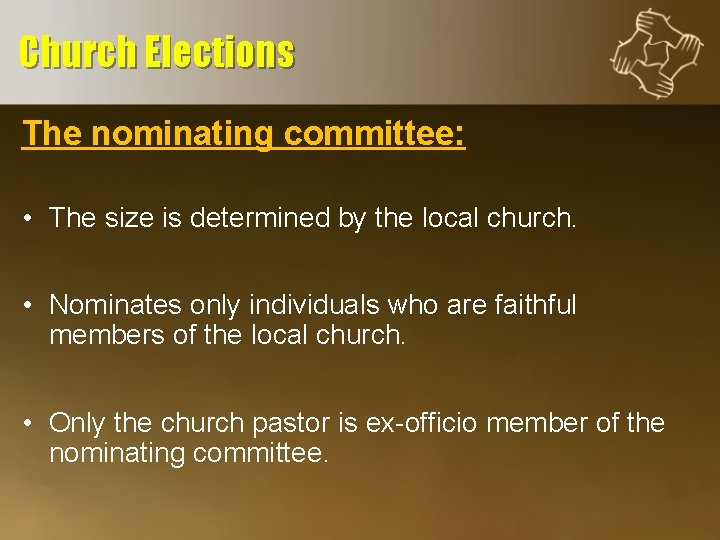 Church Elections

The nominating committee:

• The size is determined by the local church.

• Nominates only individuals who are faithful members of the local church.

• Only the church pastor is ex-officio member of the nominating committee.